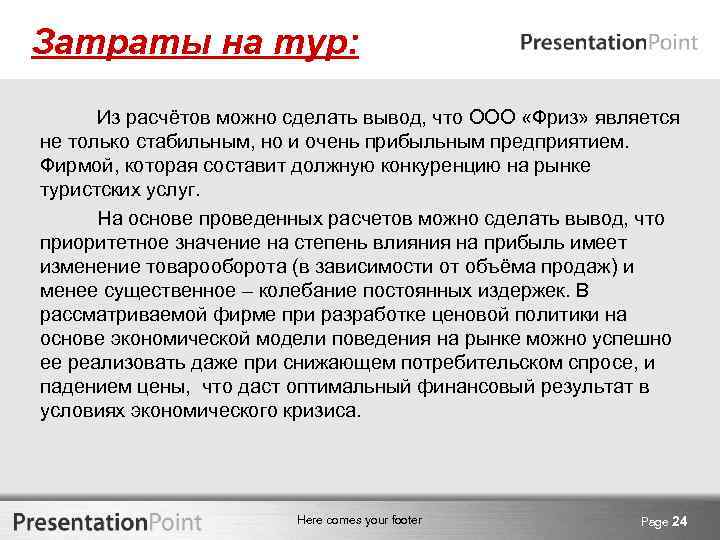 Затраты на тур:

PresentationPoint

Из расчётов можно сделать вывод, что ООО «Фриз» является не только стабильным, но и очень прибыльным предприятием. Фирмой, которая составит должную конкуренцию на рынке туристских услуг.

На основе проведенных расчетов можно сделать вывод, что приоритетное значение на степень влияния на прибыль имеет изменение товарооборота (в зависимости от объёма продаж) и менее существенное – колебание постоянных издержек. В рассматриваемой фирме при разработке ценовой политики на основе экономической модели поведения на рынке можно успешно ее реализовать даже при снижающем потребительском спросе, и падением цены, что даст оптимальный финансовый результат в условиях экономического кризиса.

PresentationPoint

Here comes your footer

Page 24